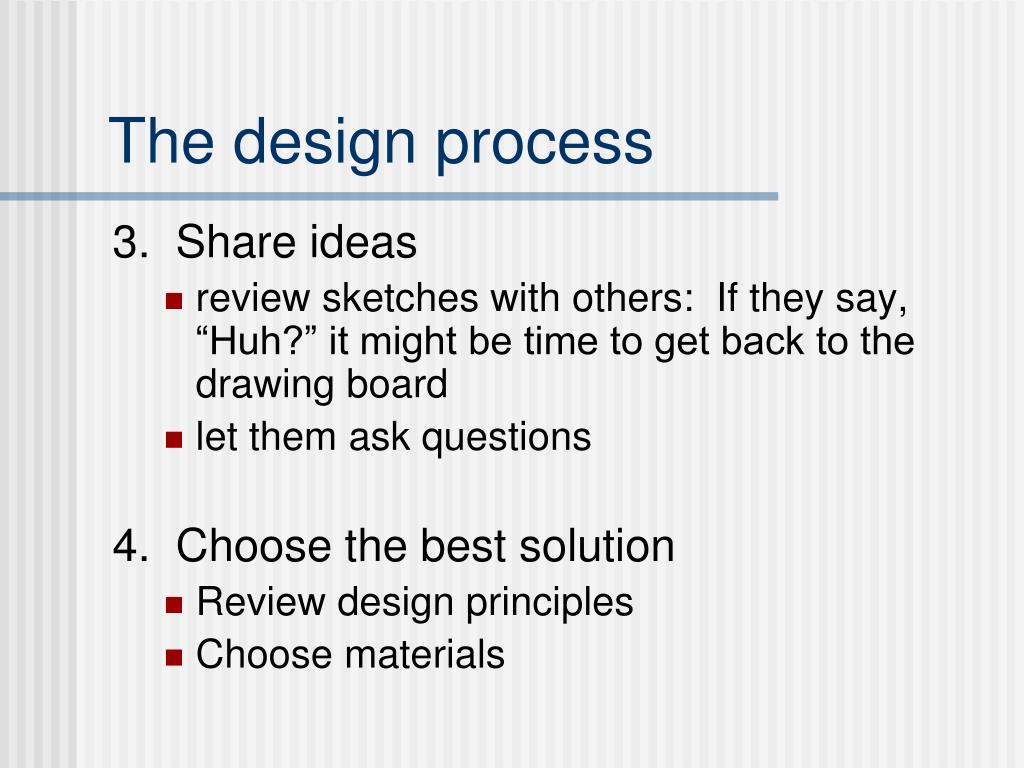 The design process

3. Share ideas
- review sketches with others: If they say, “Huh?” it might be time to get back to the drawing board
- let them ask questions

4. Choose the best solution
- Review design principles
- Choose materials